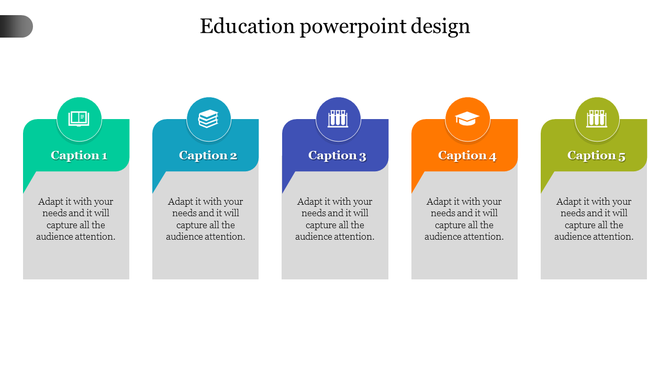 Education powerpoint design

Caption 1

Adapt it with your needs and it will capture all the audience attention.

Caption 2

Adapt it with your needs and it will capture all the audience attention.

Caption 3

Adapt it with your needs and it will capture all the audience attention.

Caption 4

Adapt it with your needs and it will capture all the audience attention.

Caption 5

Adapt it with your needs and it will capture all the audience attention.